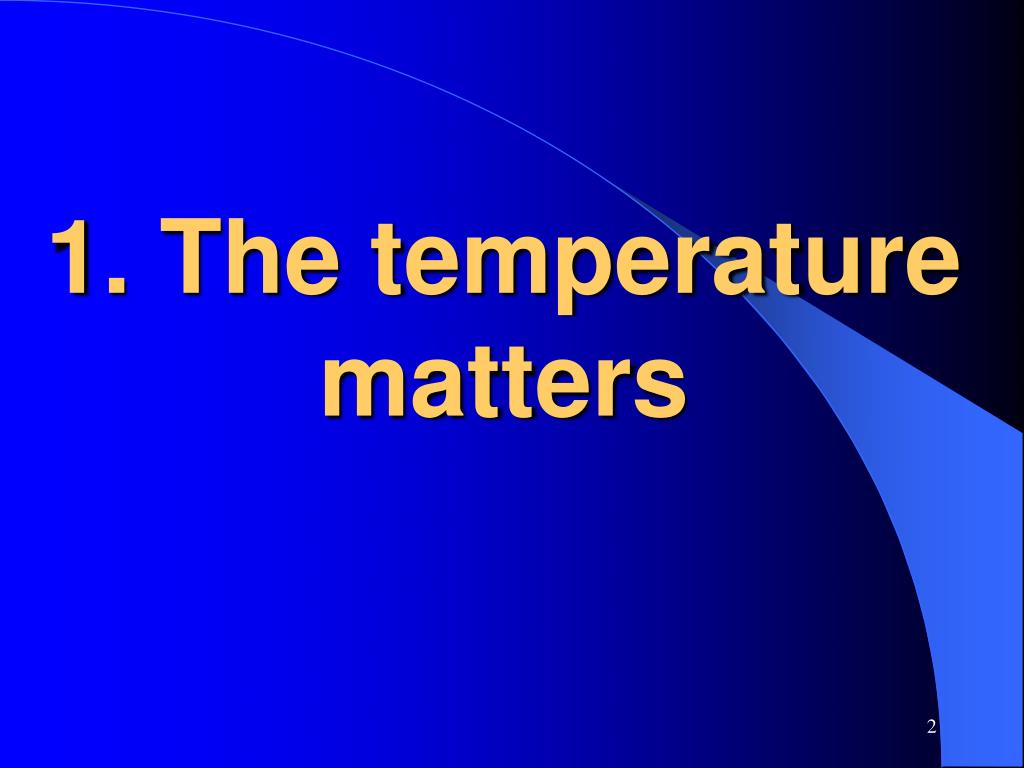 1. The temperature matters

2